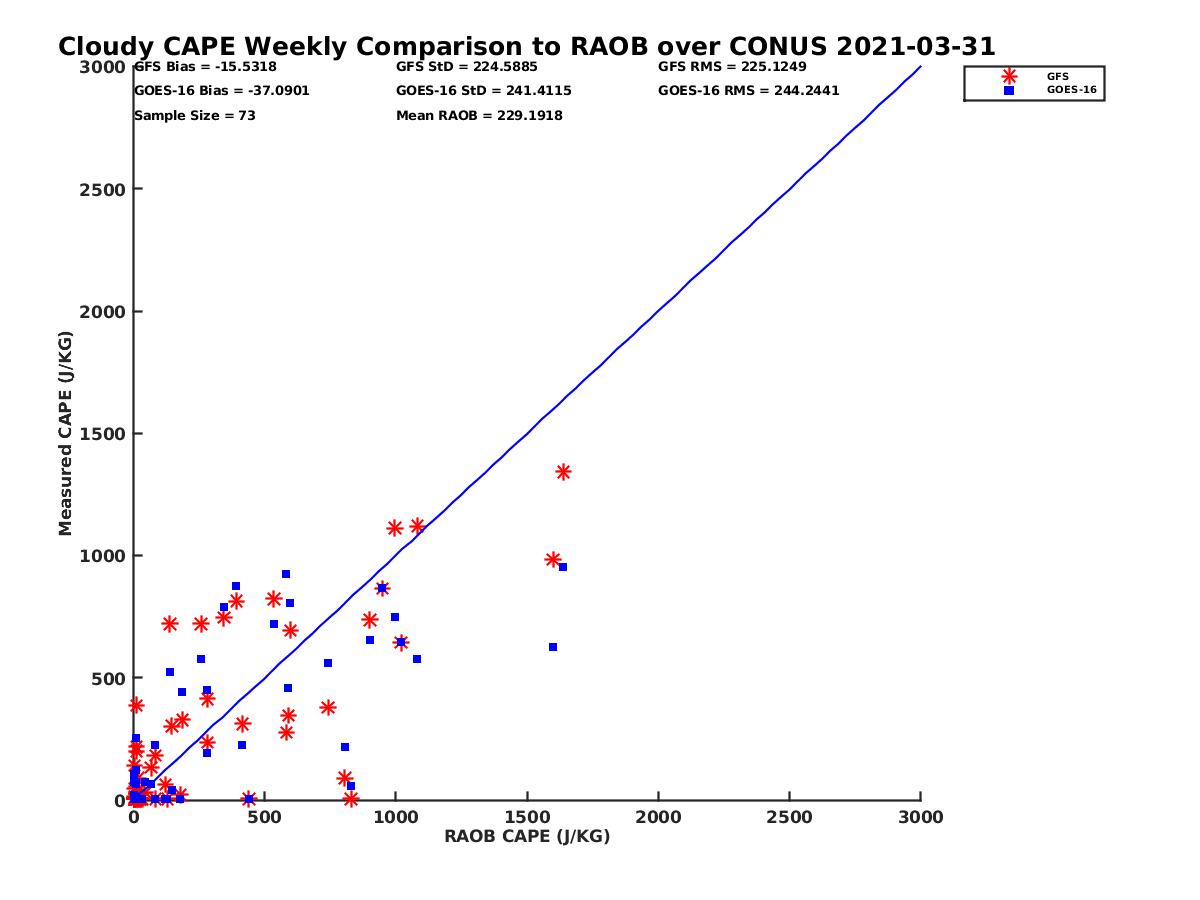 Cloudy CAPE Weekly Comparison to RAOB over CONUS 2021-03-31

GFS Bias = -15.5318
GOES-16 Bias = -37.0901
Sample Size = 73

GFS StD = 224.5885
GOES-16 StD = 241.4115
Mean RAOB = 229.1918

GFS RMS = 225.1249
GOES-16 RMS = 244.2441

GFS
GOES-16

Measured CAPE (J/KG)

3000
2500
2000
1500
1000
500
0

0
500
1000
1500
2000
2500
3000

RAOB CAPE (J/KG)